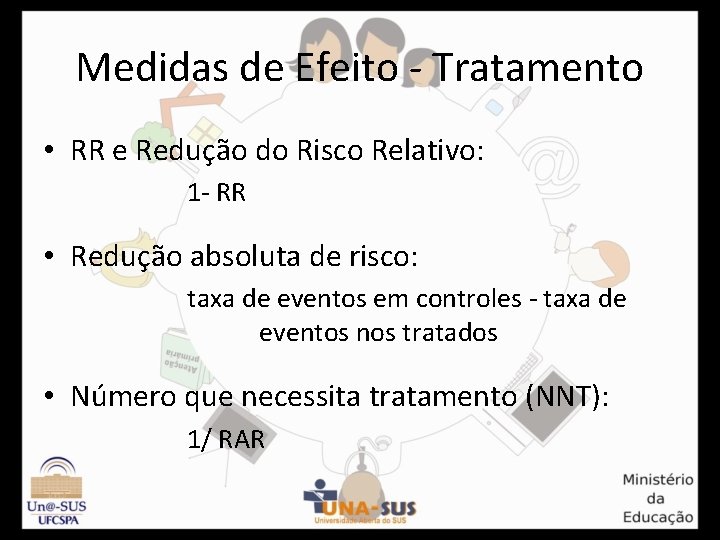 Medidas de Efeito - Tratamento

• RR e Redução do Risco Relativo:

1- RR

• Redução absoluta de risco:

taxa de eventos em controles - taxa de eventos nos tratados

• Número que necessita tratamento (NNT):

1/ RAR

Atenção primária

Un@-SUS
UFCSPA

UNA-SUS
Universidade Aberta do SUS

Ministério da Educação